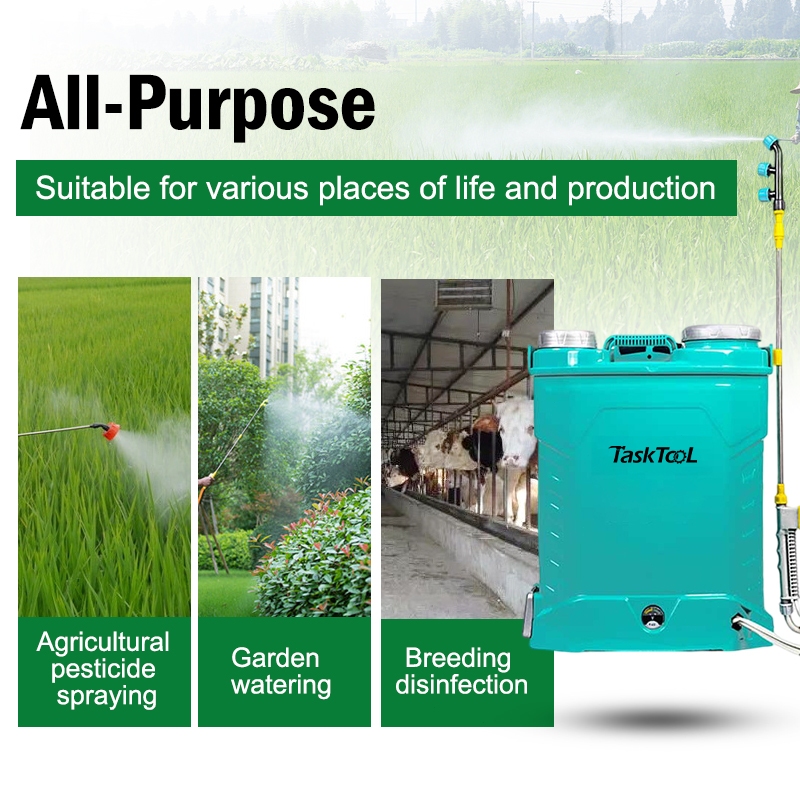 All-Purpose

Suitable for various places of life and production

Agricultural pesticide spraying

Garden watering

Breeding disinfection

TaskTooL